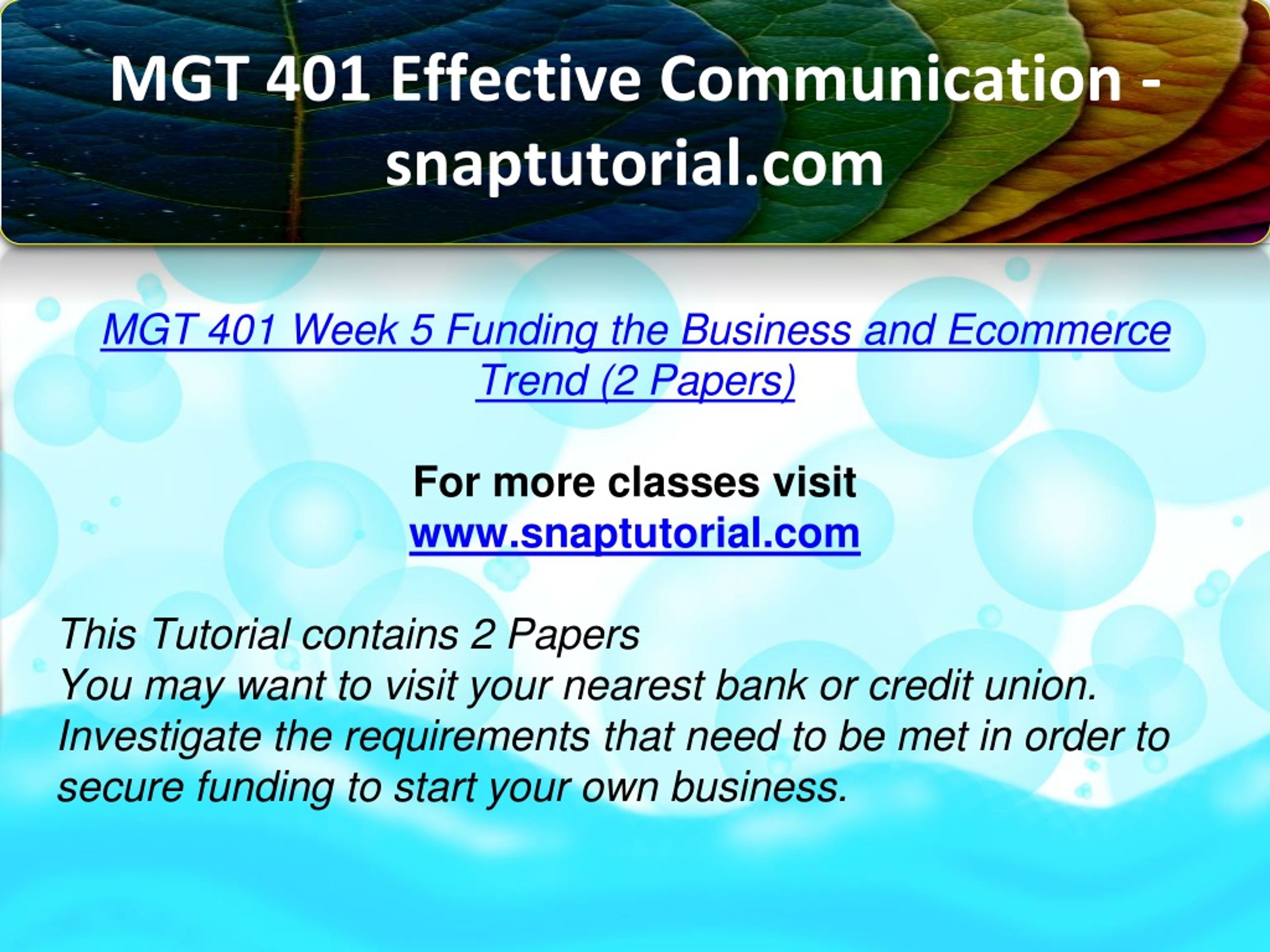 MGT 401 Effective Communication - snaptutorial.com

MGT 401 Week 5 Funding the Business and Ecommerce Trend (2 Papers)

For more classes visit
www.snaptutorial.com

This Tutorial contains 2 Papers
You may want to visit your nearest bank or credit union. Investigate the requirements that need to be met in order to secure funding to start your own business.